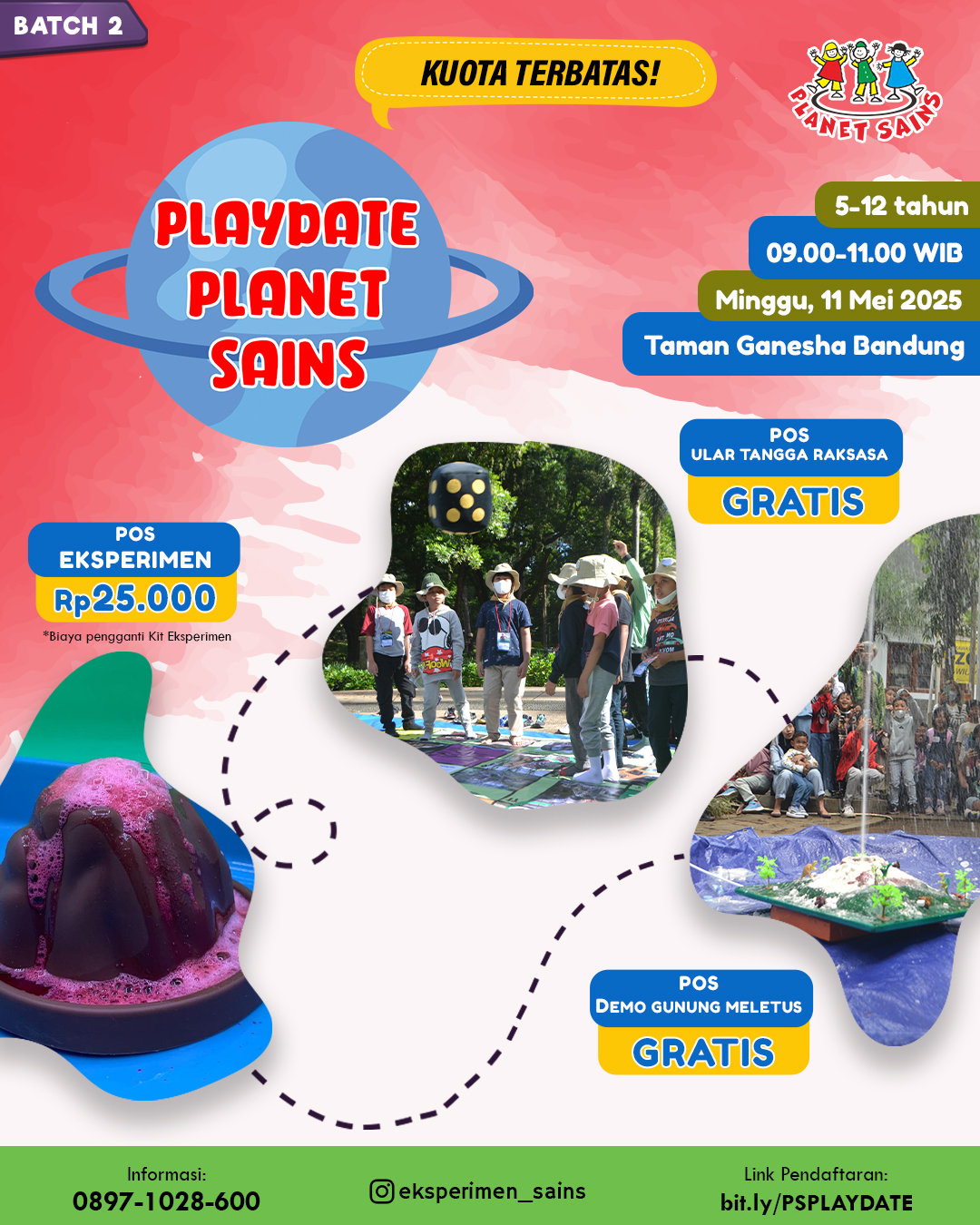 BATCH 2

KUOTA TERBATAS!

PLANET SAINS

PLAYDATE PLANET SAINS

5-12 tahun
09.00-11.00 WIB
Minggu, 11 Mei 2025
Taman Ganesha Bandung

POS
ULAR TANGGA RAKSASA
GRATIS

POS
EKSPERIMEN
Rp25.000
*Biaya pengganti Kit Eksperimen

POS
DEMO GUNUNG MELETUS
GRATIS

Informasi:
0897-1028-600

eksperimen_sains

Link Pendaftaran:
bit.ly/PSPLAYDATE